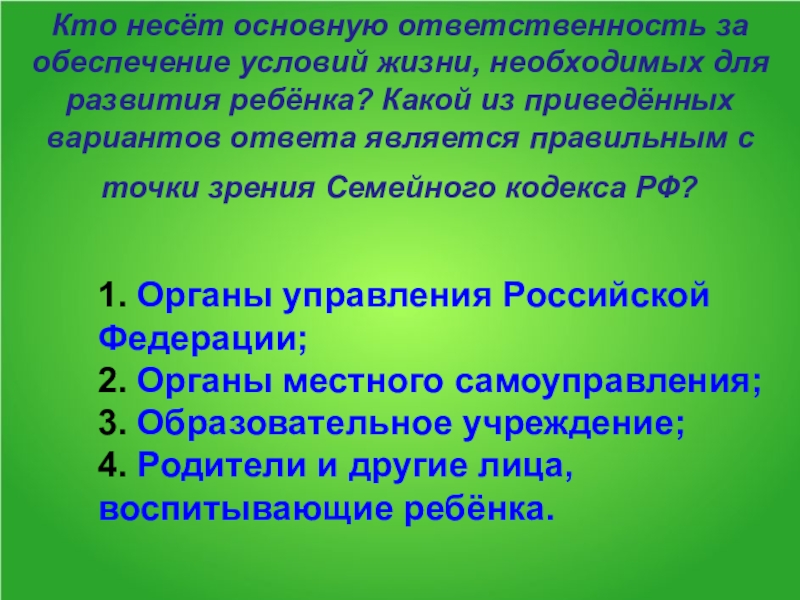 Кто несёт основную ответственность за обеспечение условий жизни, необходимых для развития ребёнка? Какой из приведённых вариантов ответа является правильным с точки зрения Семейного кодекса РФ?

1. Органы управления Российской Федерации;
2. Органы местного самоуправления;
3. Образовательное учреждение;
4. Родители и другие лица, воспитывающие ребёнка.